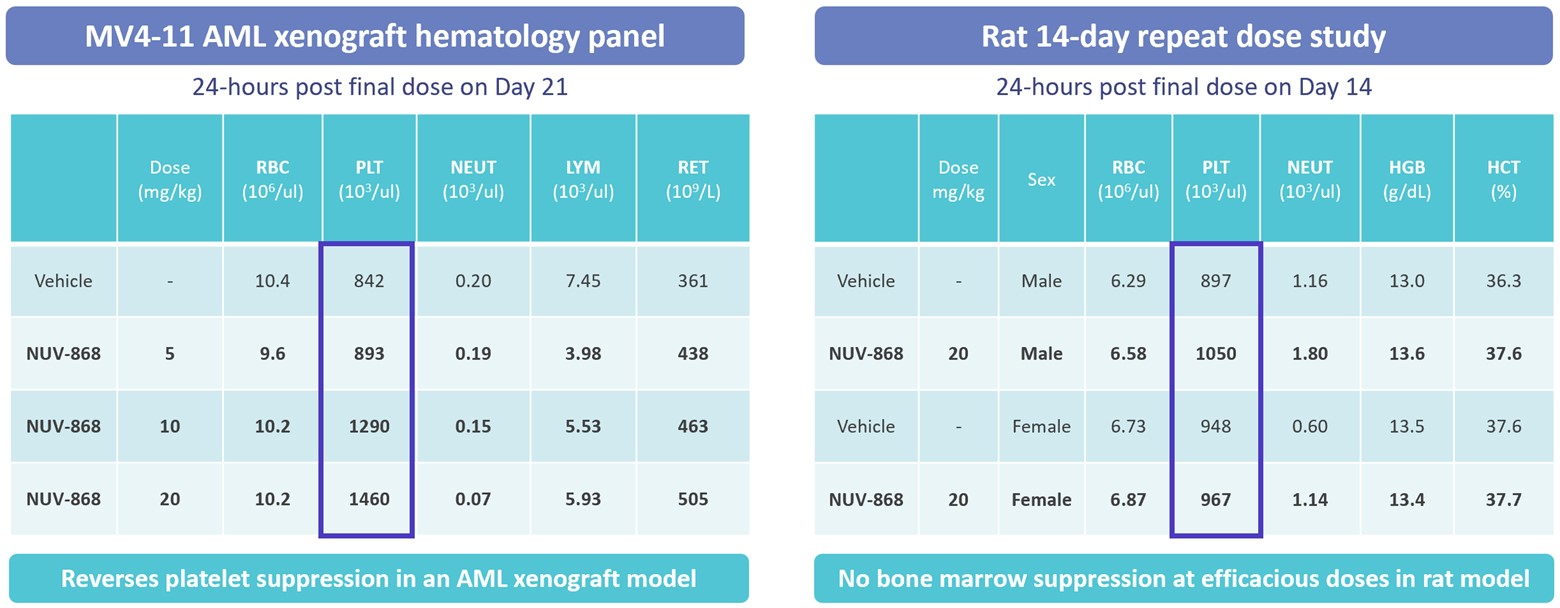 MV4-11 AML xenograft hematology panel

24-hours post final dose on Day 21

| | Dose (mg/kg) | RBC ($10^6$/ul) | PLT ($10^3$/ul) | NEUT ($10^3$/ul) | LYM ($10^3$/ul) | RET ($10^9$/L) |
|---|---|---|---|---|---|---|
| Vehicle | - | 10.4 | 842 | 0.20 | 7.45 | 361 |
| NUV-868 | 5 | 9.6 | 893 | 0.19 | 3.98 | 438 |
| NUV-868 | 10 | 10.2 | 1290 | 0.15 | 5.53 | 463 |
| NUV-868 | 20 | 10.2 | 1460 | 0.07 | 5.93 | 505 |

Reverses platelet suppression in an AML xenograft model

Rat 14-day repeat dose study

24-hours post final dose on Day 14

| | Dose mg/kg | Sex | RBC ($10^6$/ul) | PLT ($10^3$/ul) | NEUT ($10^3$/ul) | HGB (g/dL) | HCT (%) |
|---|---|---|---|---|---|---|---|
| Vehicle | - | Male | 6.29 | 897 | 1.16 | 13.0 | 36.3 |
| NUV-868 | 20 | Male | 6.58 | 1050 | 1.80 | 13.6 | 37.6 |
| Vehicle | - | Female | 6.73 | 948 | 0.60 | 13.5 | 37.6 |
| NUV-868 | 20 | Female | 6.87 | 967 | 1.14 | 13.4 | 37.7 |

No bone marrow suppression at efficacious doses in rat model